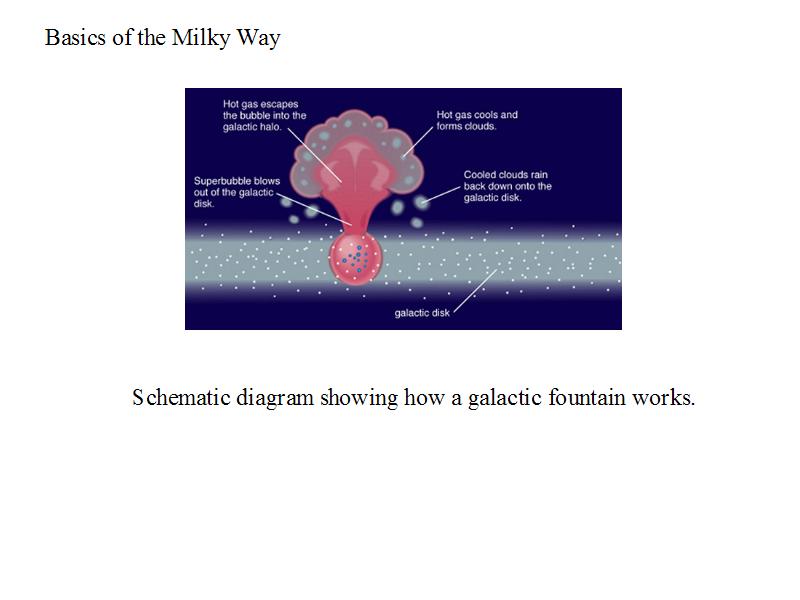 Basics of the Milky Way

Hot gas escapes the bubble into the galactic halo.

Hot gas cools and forms clouds.

Superbubble blows out of the galactic disk.

Cooled clouds rain back down onto the galactic disk.

galactic disk

Schematic diagram showing how a galactic fountain works.